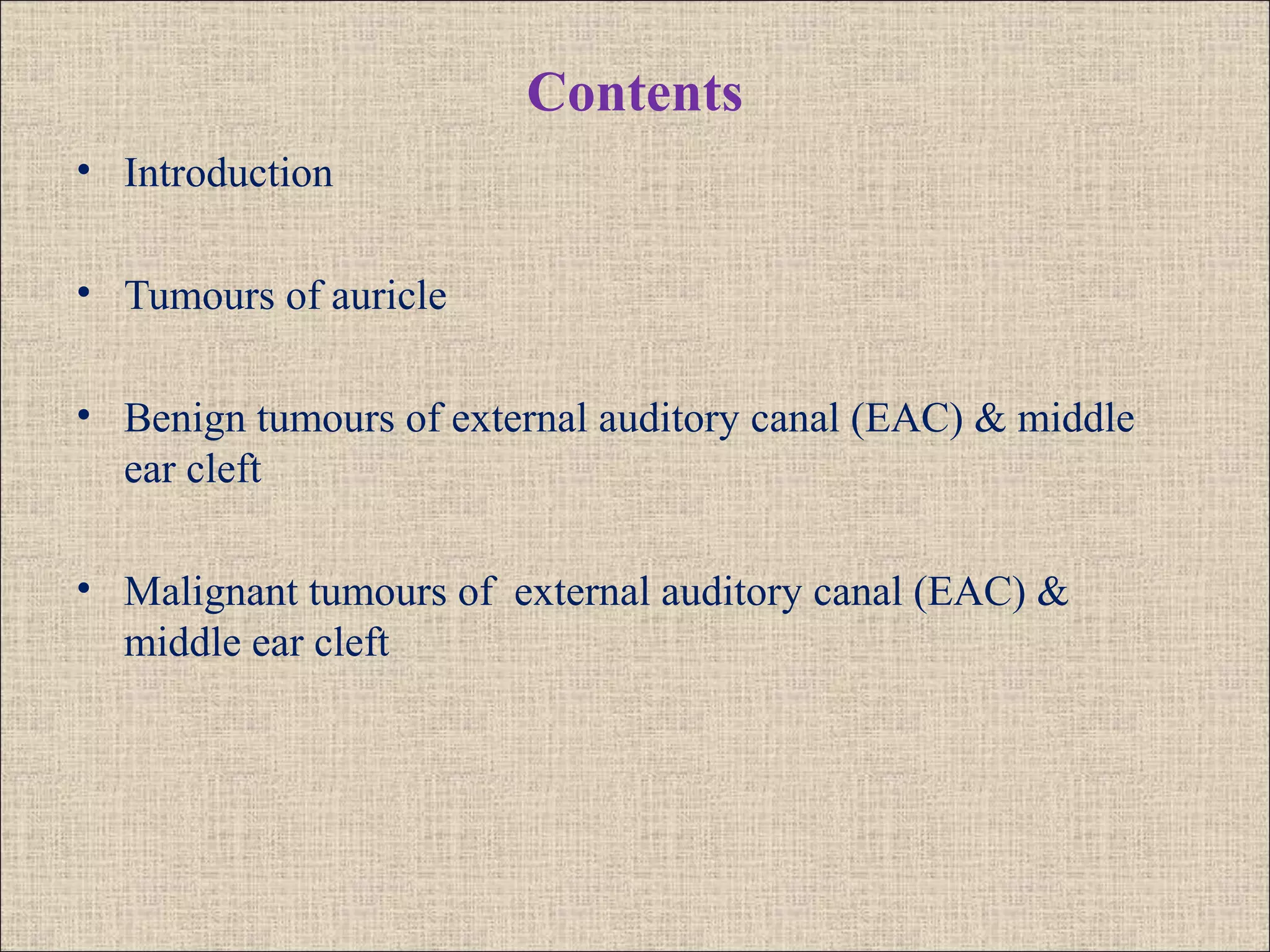 Contents

• Introduction

• Tumours of auricle

• Benign tumours of external auditory canal (EAC) & middle ear cleft

• Malignant tumours of external auditory canal (EAC) & middle ear cleft